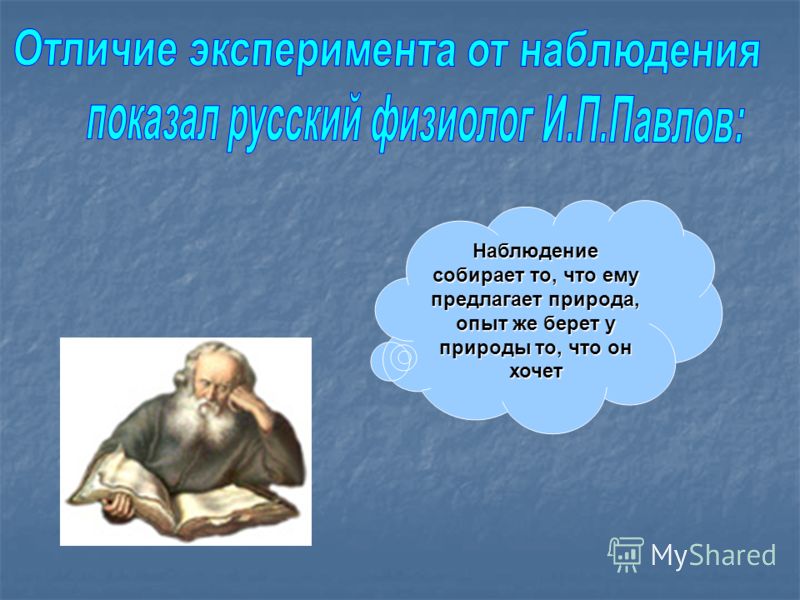 Отличие эксперимента от наблюдения показал русский физиолог И.П.Павлов:

Наблюдение собирает то, что ему предлагает природа, опыт же берет у природы то, что он хочет

MyShared